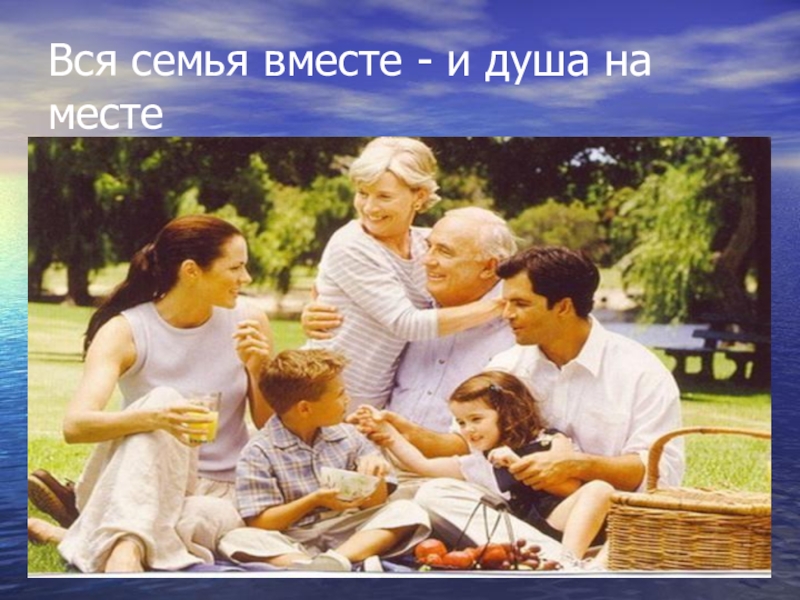 Вся семья вместе - и душа на месте